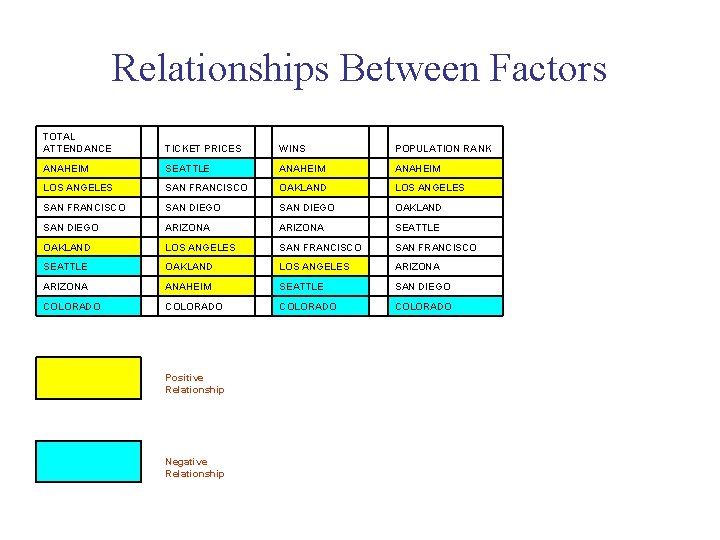 Relationships Between Factors

| TOTAL ATTENDANCE | | TICKET PRICES | | WINS | | POPULATION RANK |
|---|---|---|---|---|---|---|
| ANAHEIM | | SEATTLE | | ANAHEIM | | ANAHEIM |
| LOS ANGELES | | SAN FRANCISCO | | OAKLAND | | LOS ANGELES |
| SAN FRANCISCO | | SAN DIEGO | | SAN DIEGO | | OAKLAND |
| SAN DIEGO | | ARIZONA | | ARIZONA | | SEATTLE |
| OAKLAND | | LOS ANGELES | | SAN FRANCISCO | | SAN FRANCISCO |
| SEATTLE | | OAKLAND | | LOS ANGELES | | ARIZONA |
| ARIZONA | | ANAHEIM | | SEATTLE | | SAN DIEGO |
| COLORADO | | COLORADO | | COLORADO | | COLORADO |

Positive Relationship

Negative Relationship